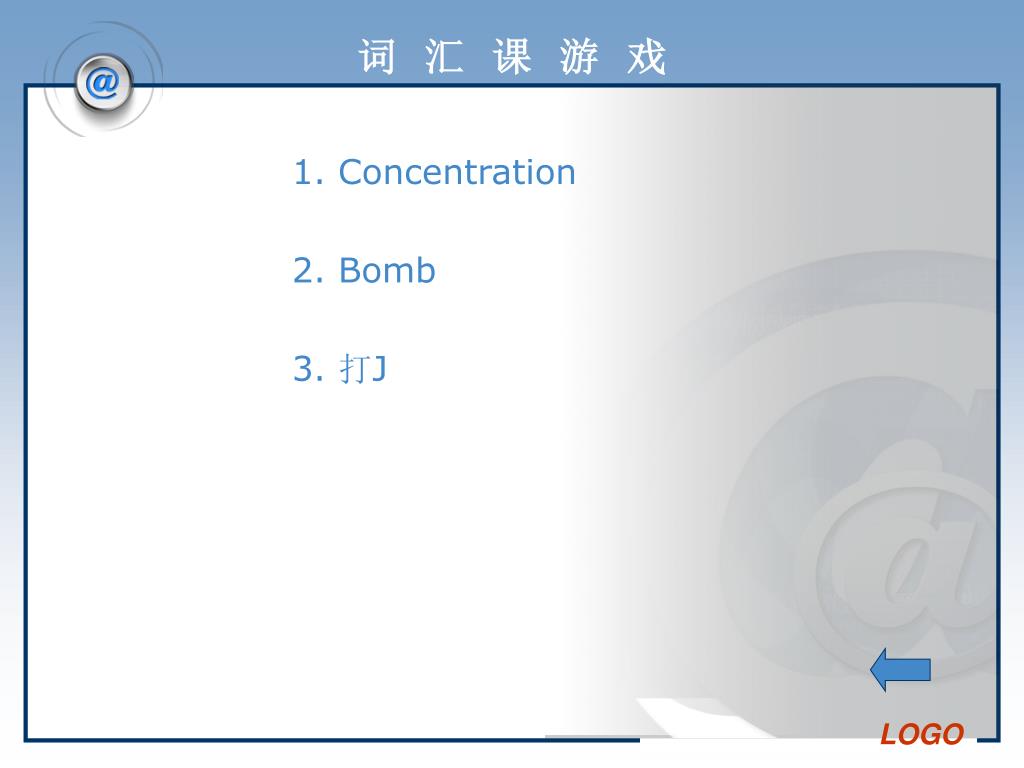 @

词 汇 课 游 戏

1. Concentration

2. Bomb

3. 打J

LOGO